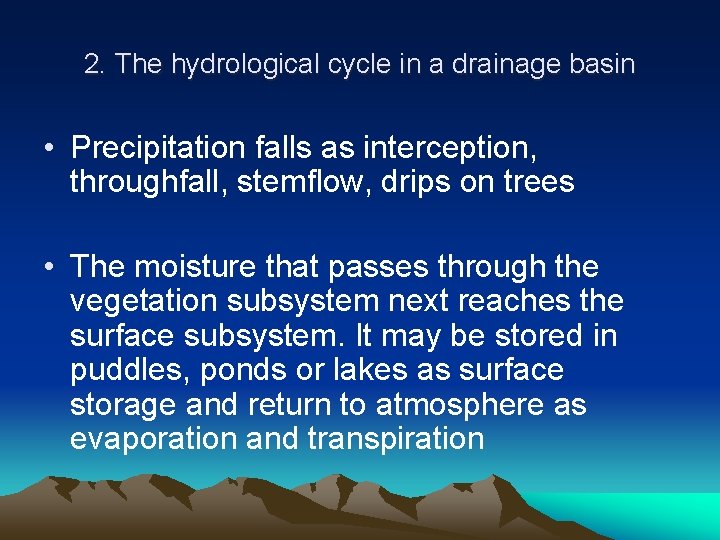 2. The hydrological cycle in a drainage basin

• Precipitation falls as interception, throughfall, stemflow, drips on trees

• The moisture that passes through the vegetation subsystem next reaches the surface subsystem. It may be stored in puddles, ponds or lakes as surface storage and return to atmosphere as evaporation and transpiration